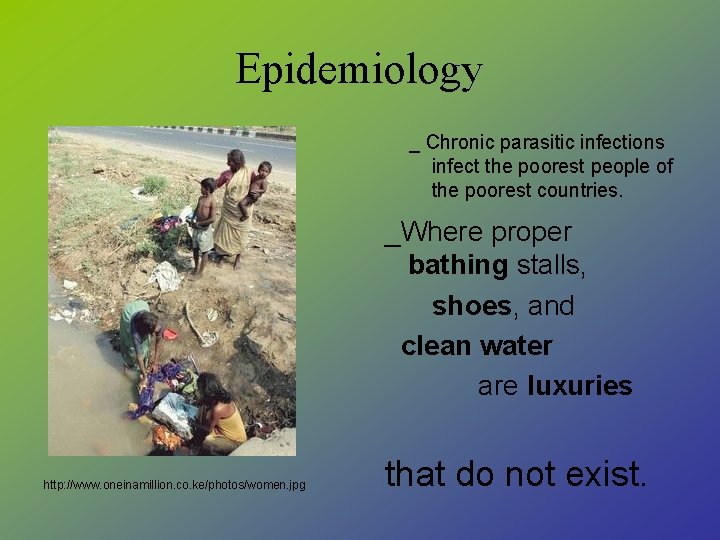 Epidemiology

_ Chronic parasitic infections infect the poorest people of the poorest countries.

_Where proper bathing stalls, shoes, and clean water are luxuries

that do not exist.

http://www.oneinamillion.co.ke/photos/women.jpg